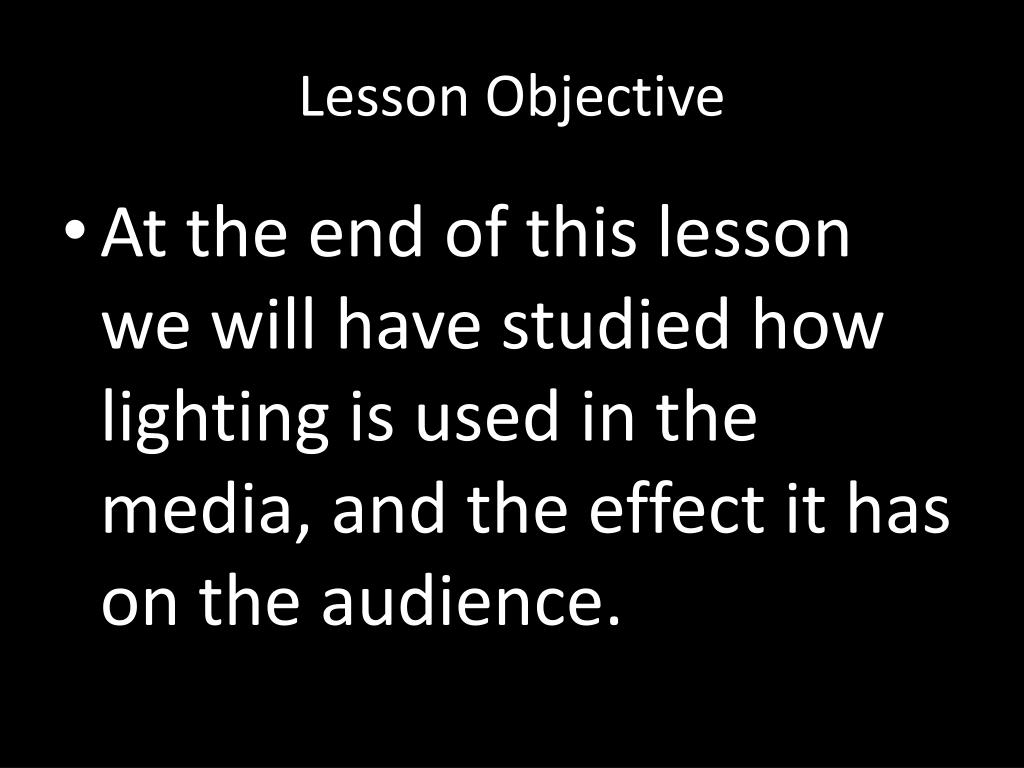 Lesson Objective

• At the end of this lesson we will have studied how lighting is used in the media, and the effect it has on the audience.